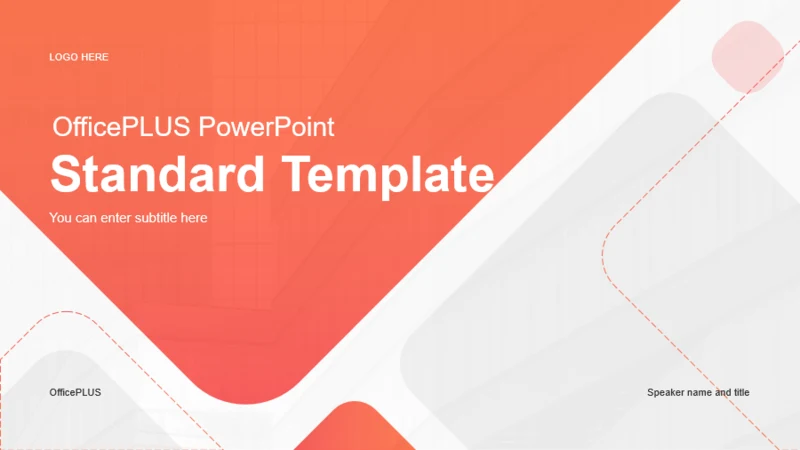 LOGO HERE

OfficePLUS PowerPoint

Standard Template

You can enter subtitle here

OfficePLUS

Speaker name and title